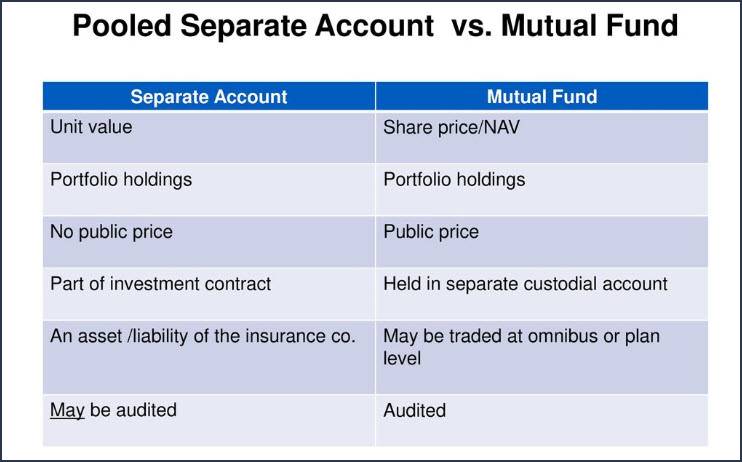 Pooled Separate Account vs. Mutual Fund

| Separate Account | Mutual Fund |
|---|---|
| Unit value | Share price/NAV |
| Portfolio holdings | Portfolio holdings |
| No public price | Public price |
| Part of investment contract | Held in separate custodial account |
| An asset /liability of the insurance co. | May be traded at omnibus or plan level |
| May be audited | Audited |